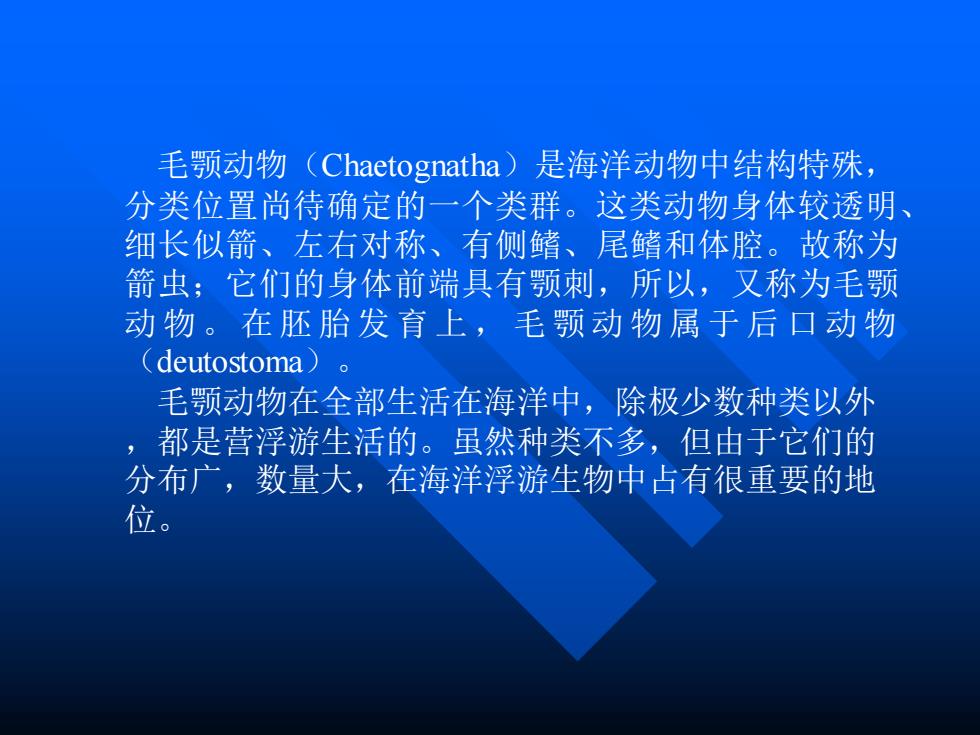 毛颚动物（Chaetognatha）是海洋动物中结构特殊，分类位置尚待确定的一个类群。这类动物身体较透明、细长似箭、左右对称、有侧鳍、尾鳍和体腔。故称为箭虫；它们的身体前端具有颚刺，所以，又称为毛颚动物。在胚胎发育上，毛颚动物属于后口动物（deutostoma）。

毛颚动物在全部生活在海洋中，除极少数种类以外，都是营浮游生活的。虽然种类不多，但由于它们的分布广，数量大，在海洋浮游生物中占有很重要的地位。